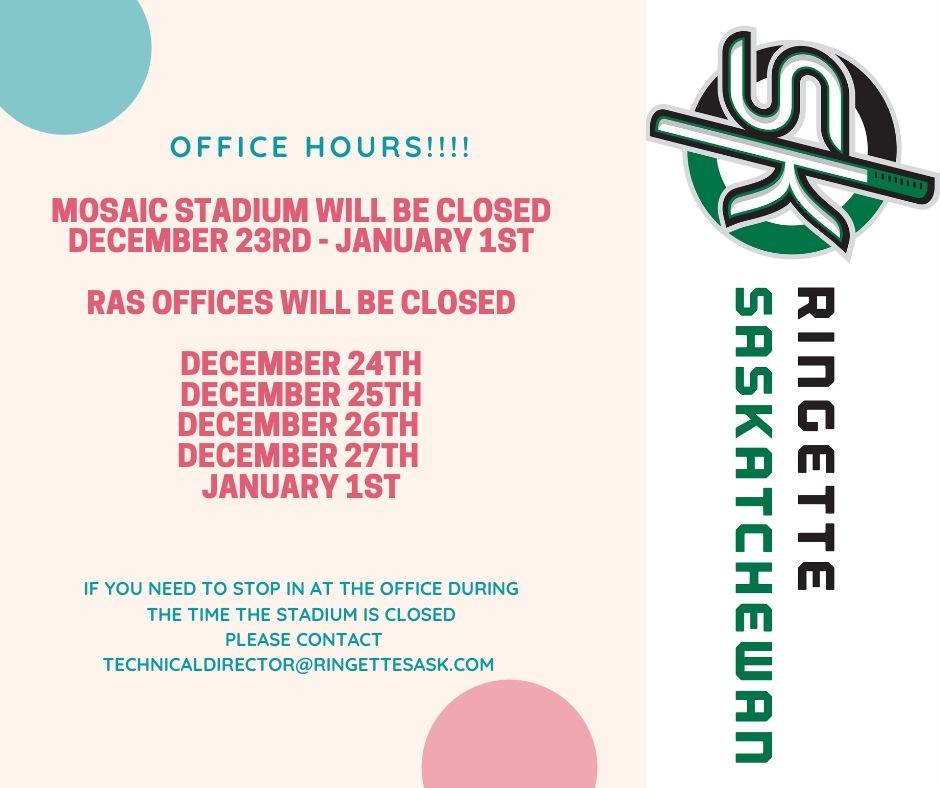 OFFICE HOURS!!!!

MOSAIC STADIUM WILL BE CLOSED DECEMBER 23RD - JANUARY 1ST

RAS OFFICES WILL BE CLOSED

DECEMBER 24TH
DECEMBER 25TH
DECEMBER 26TH
DECEMBER 27TH
JANUARY 1ST

IF YOU NEED TO STOP IN AT THE OFFICE DURING THE TIME THE STADIUM IS CLOSED PLEASE CONTACT TECHNICALDIRECTOR@RINGETTESASK.COM

SK

RINGETTE
SASKATCHEWAN